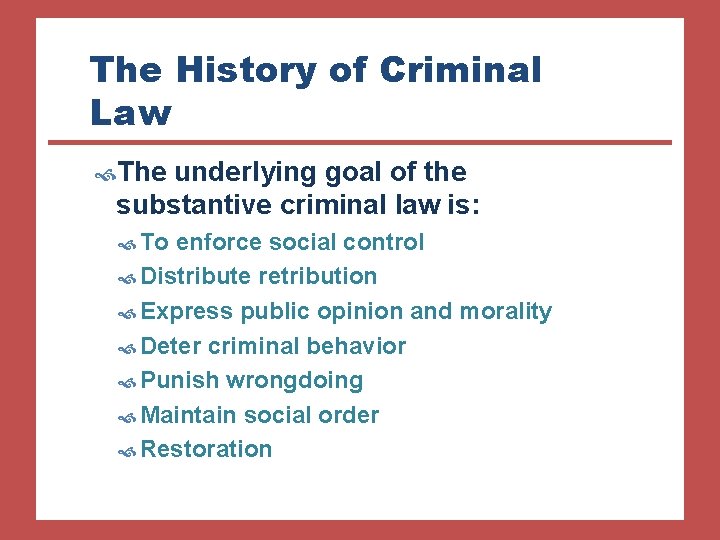 The History of Criminal Law

The underlying goal of the substantive criminal law is:

To enforce social control

Distribute retribution

Express public opinion and morality

Deter criminal behavior

Punish wrongdoing

Maintain social order

Restoration